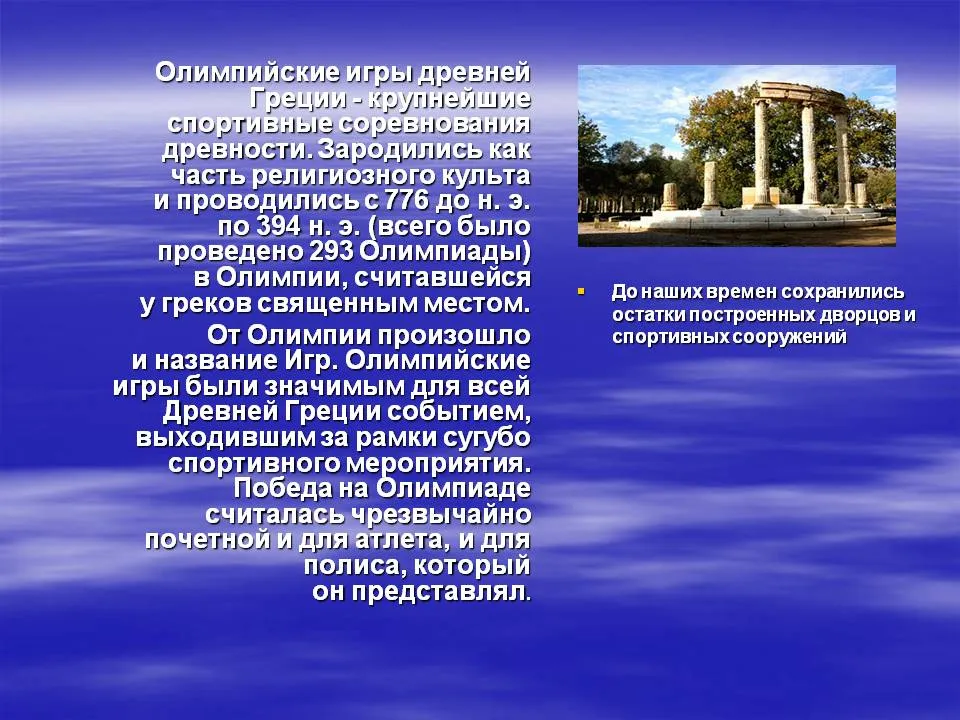 Олимпийские игры древней Греции - крупнейшие спортивные соревнования древности. Зародились как часть религиозного культа и проводились с 776 до н. э. по 394 н. э. (всего было проведено 293 Олимпиады) в Олимпии, считавшейся у греков священным местом.

От Олимпии произошло и название Игр. Олимпийские игры были значимым для всей Древней Греции событием, выходившим за рамки сугубо спортивного мероприятия. Победа на Олимпиаде считалась чрезвычайно почетной и для атлета, и для полиса, который он представлял.

До наших времен сохранились остатки построенных дворцов и спортивных сооружений